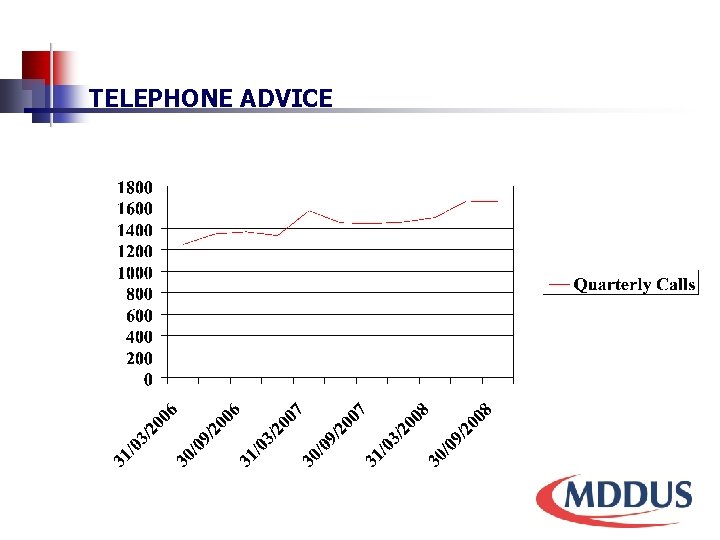 TELEPHONE ADVICE

1800
1600
1400
1200
1000
800
600
400
200
0

31/03/2006
30/09/2006
31/03/2007
30/09/2007
31/03/2008
30/09/2008

Quarterly Calls

MDDUS